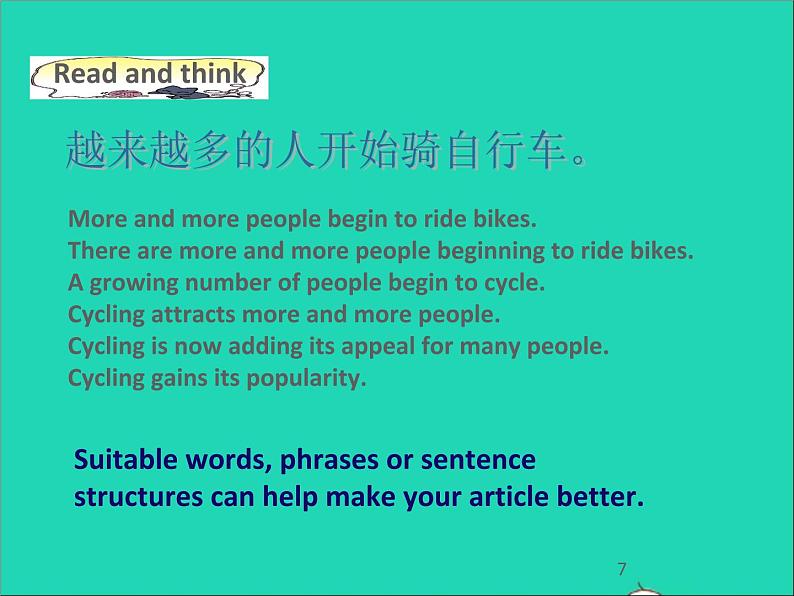 Read and think

越来越多的人开始骑自行车。

More and more people begin to ride bikes.
There are more and more people beginning to ride bikes.
A growing number of people begin to cycle.
Cycling attracts more and more people.
Cycling is now adding its appeal for many people.
Cycling gains its popularity.

Suitable words, phrases or sentence structures can help make your article better.

7